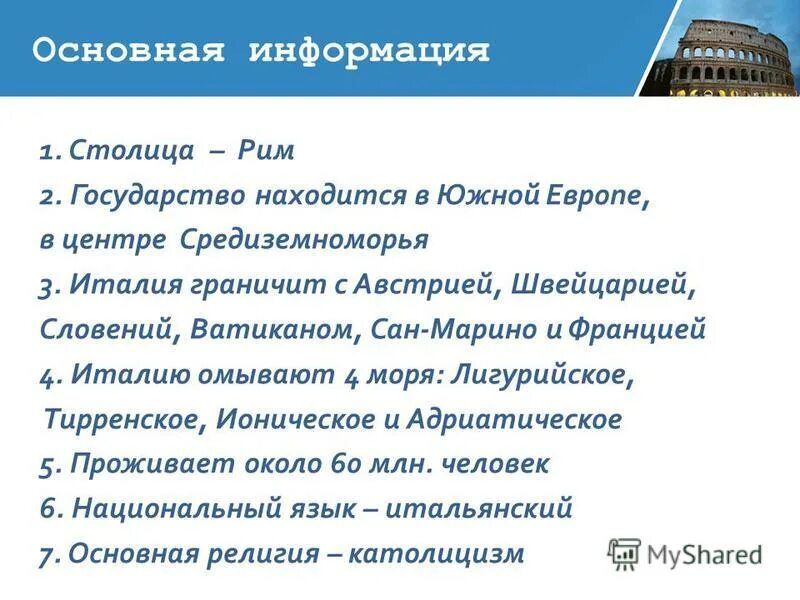 Основная информация

1. Столица – Рим
2. Государство находится в Южной Европе, в центре Средиземноморья
3. Италия граничит с Австрией, Швейцарией, Словений, Ватиканом, Сан-Марино и Францией
4. Италию омывают 4 моря: Лигурийское, Тирренское, Ионическое и Адриатическое
5. Проживает около 60 млн. человек
6. Национальный язык – итальянский
7. Основная религия – католицизм

MyShared